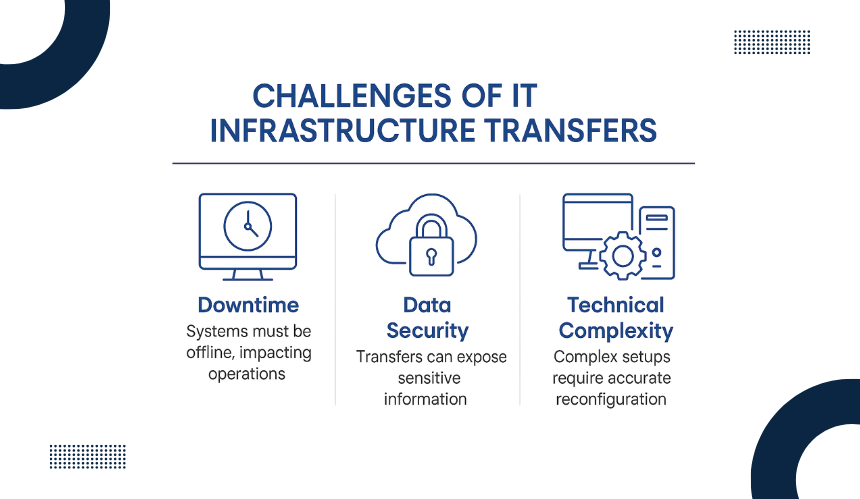 CHALLENGES OF IT INFRASTRUCTURE TRANSFERS

Downtime
Systems must be offline, impacting operations

Data Security
Transfers can expose sensitive information

Technical Complexity
Complex setups require accurate reconfiguration